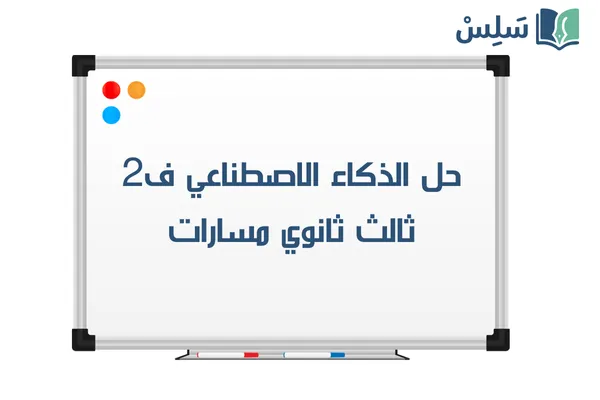 سَلِسْ

حل الذكاء الاصطناعي ف2
ثالث ثانوي مسارات